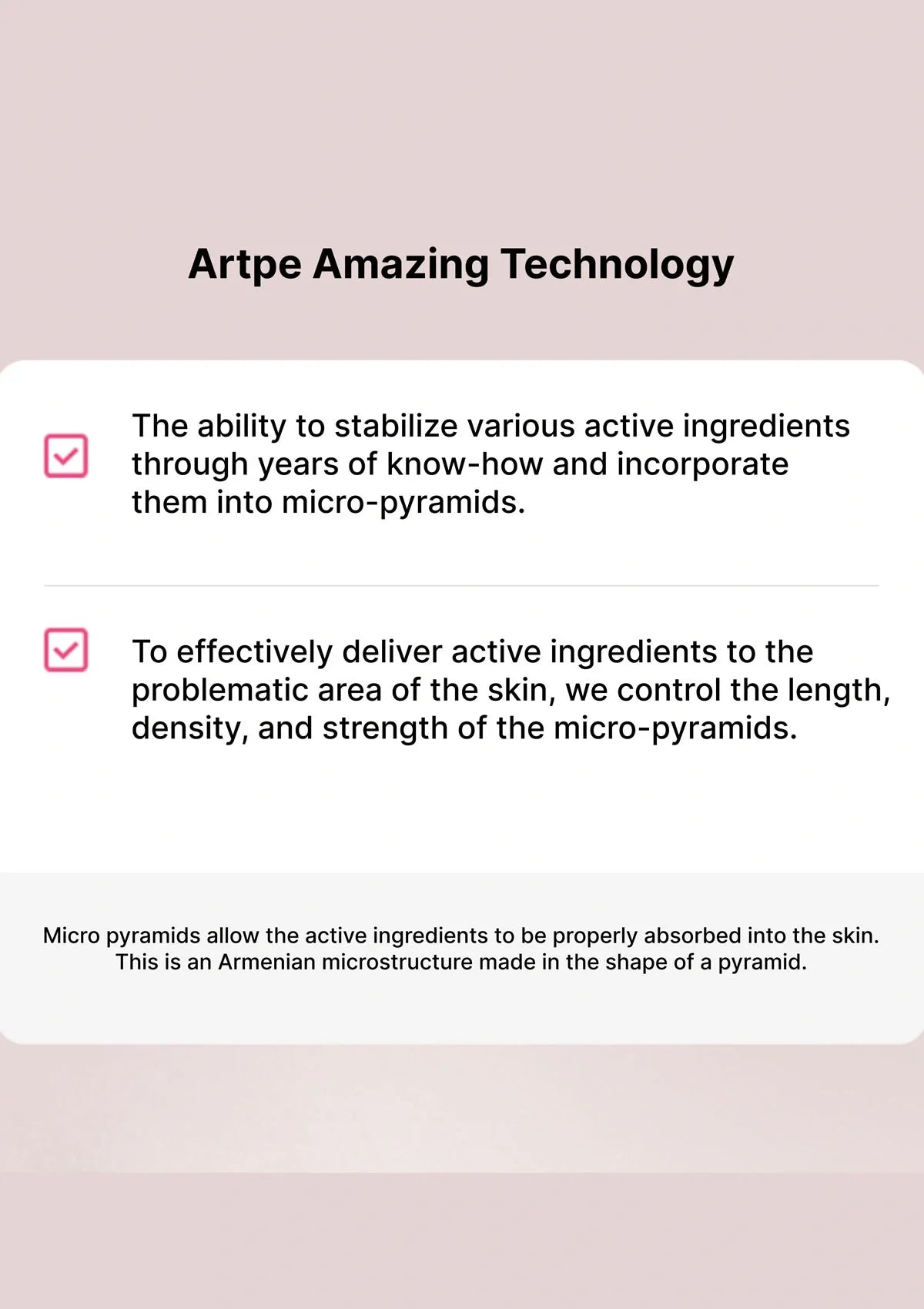 Artpe Amazing Technology

The ability to stabilize various active ingredients through years of know-how and incorporate them into micro-pyramids.

To effectively deliver active ingredients to the problematic area of the skin, we control the length, density, and strength of the micro-pyramids.

Micro pyramids allow the active ingredients to be properly absorbed into the skin. This is an Armenian microstructure made in the shape of a pyramid.